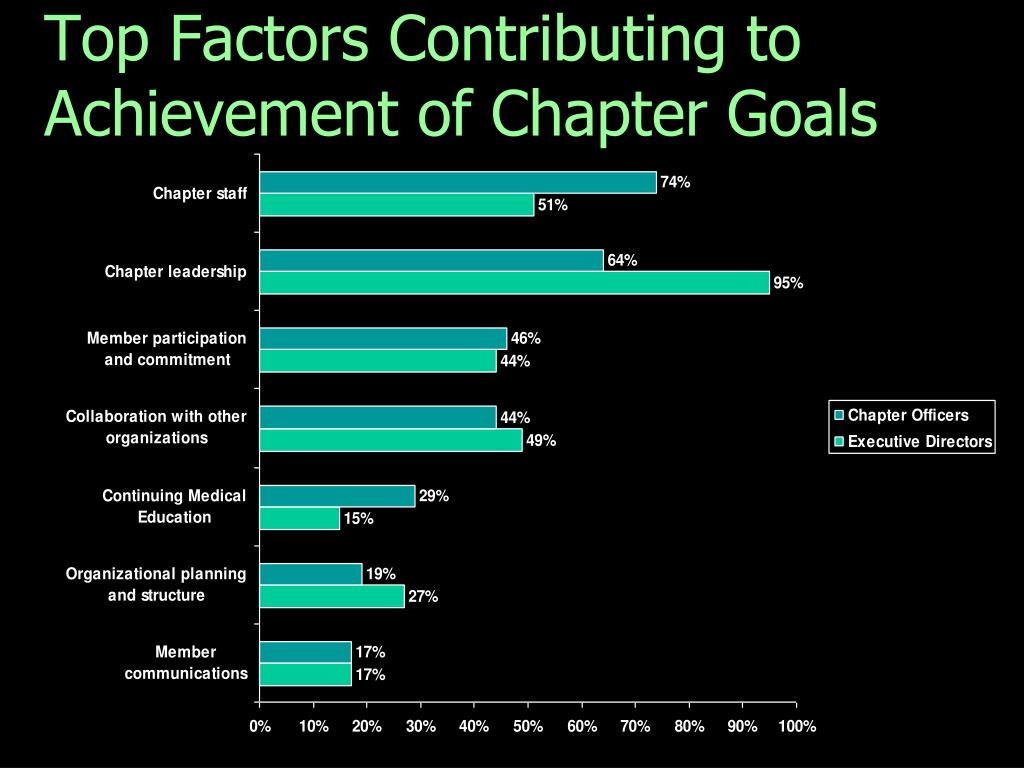 Top Factors Contributing to Achievement of Chapter Goals

Chapter staff
74%
51%

Chapter leadership
64%
95%

Member participation and commitment
46%
44%

Collaboration with other organizations
44%
49%

Continuing Medical Education
29%
15%

Organizational planning and structure
19%
27%

Member communications
17%
17%

0% 10% 20% 30% 40% 50% 60% 70% 80% 90% 100%

Chapter Officers
Executive Directors